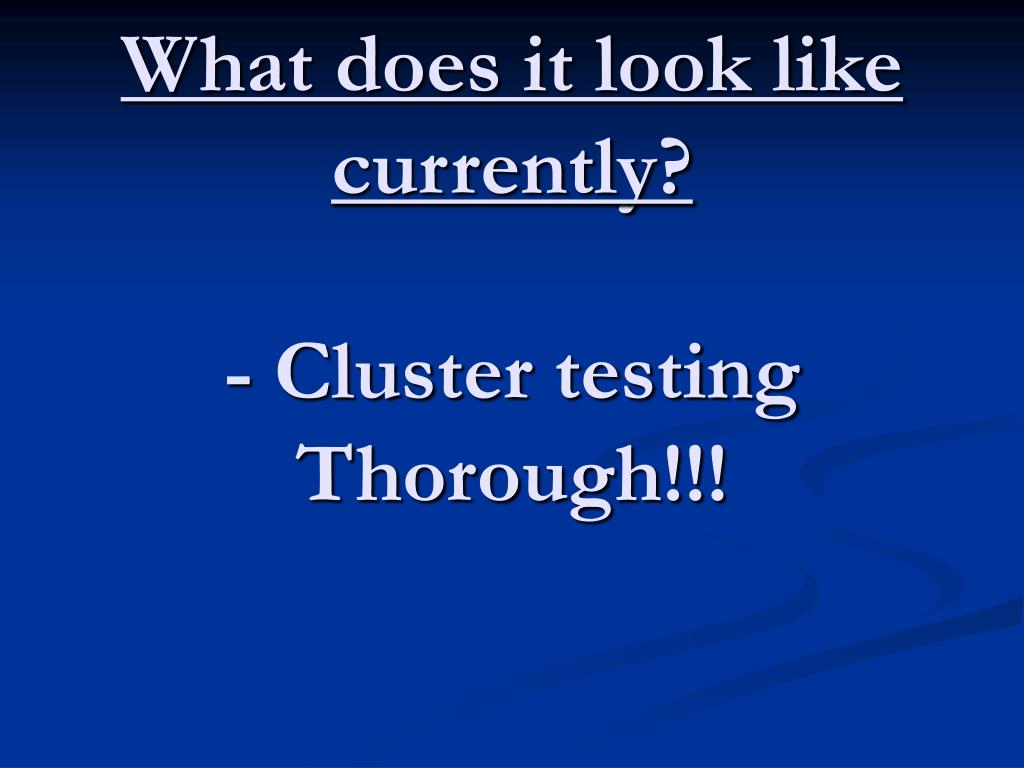 What does it look like currently?

- Cluster testing
Thorough!!!